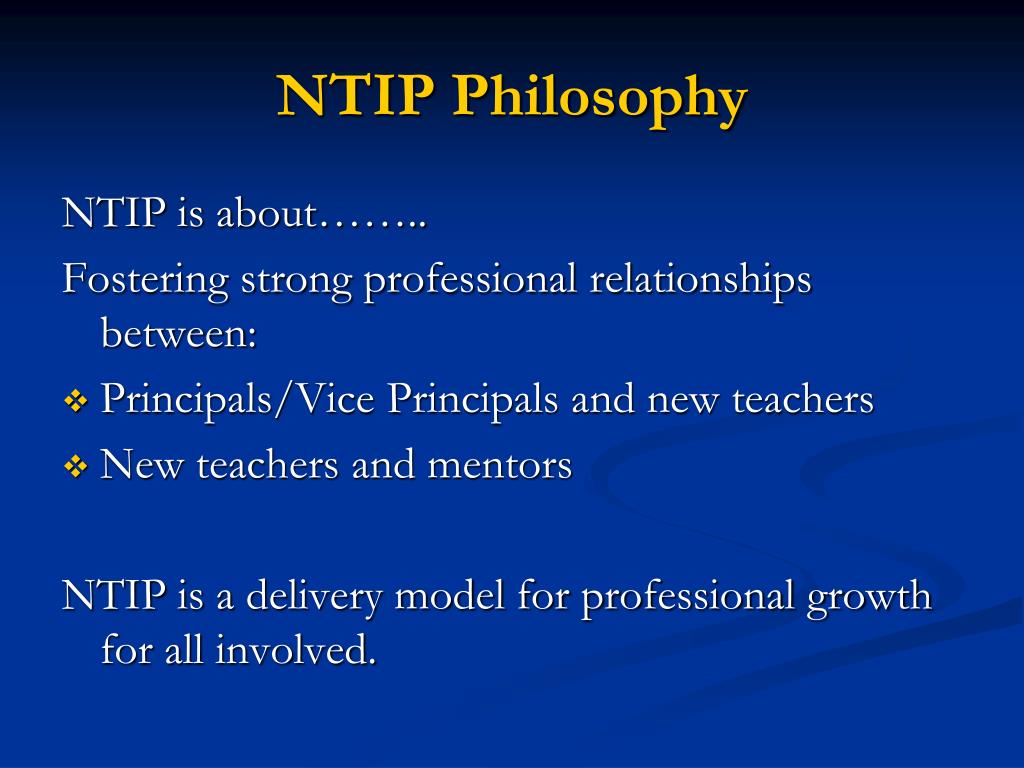 NTIP Philosophy

NTIP is about……..

Fostering strong professional relationships between:

❖ Principals/Vice Principals and new teachers

❖ New teachers and mentors

NTIP is a delivery model for professional growth for all involved.